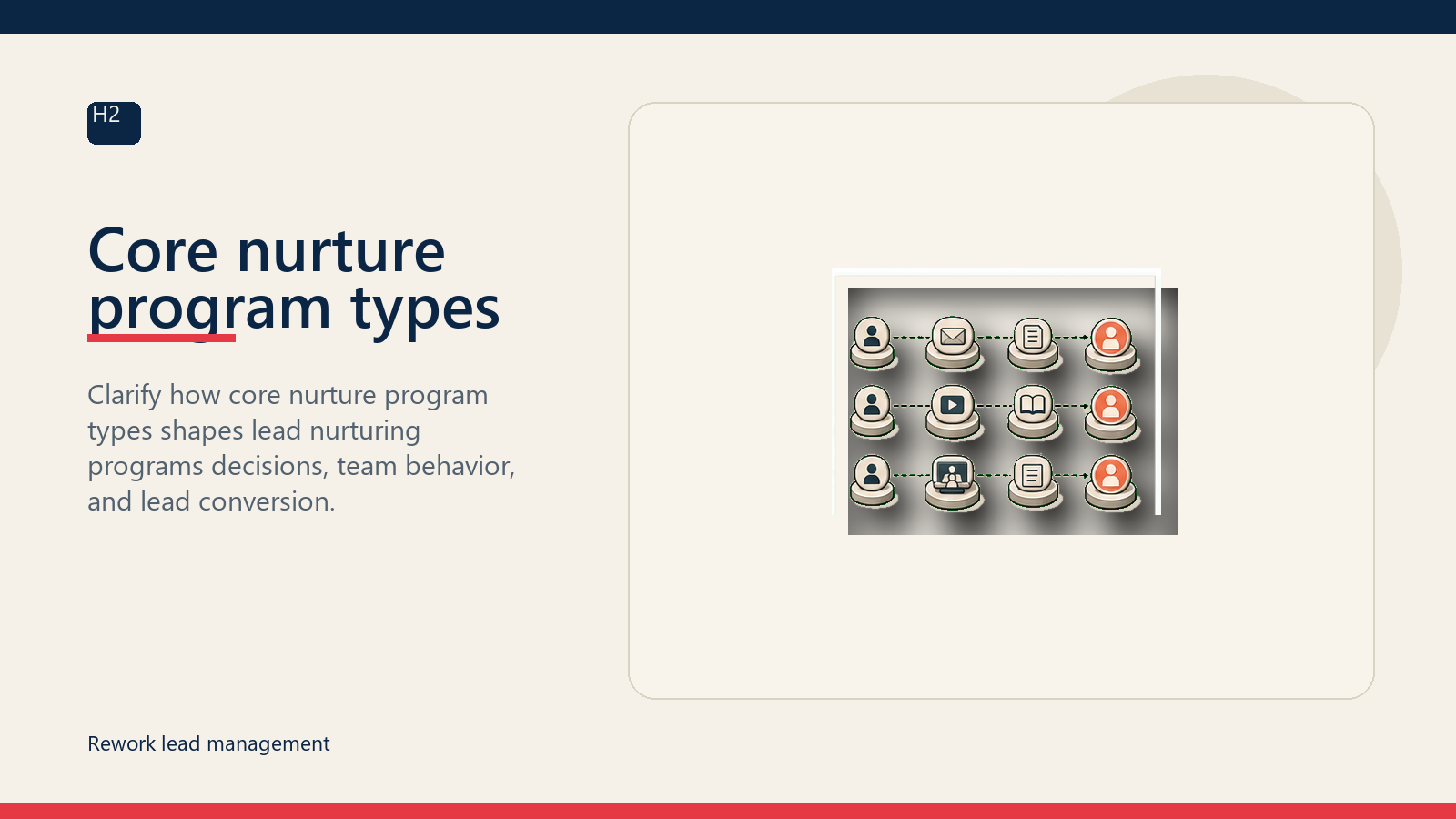 H2

Core nurture program types

Clarify how core nurture program types shapes lead nurturing programs decisions, team behavior, and lead conversion.

Rework lead management